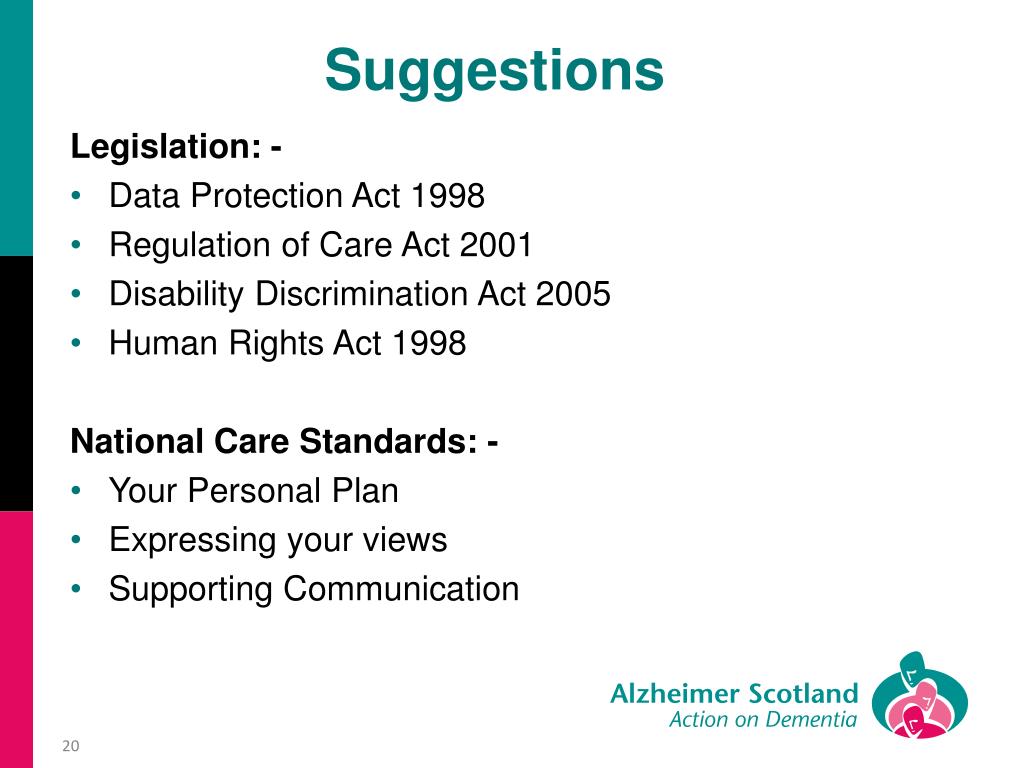 Suggestions

Legislation: -
• Data Protection Act 1998
• Regulation of Care Act 2001
• Disability Discrimination Act 2005
• Human Rights Act 1998

National Care Standards: -
• Your Personal Plan
• Expressing your views
• Supporting Communication

Alzheimer Scotland
Action on Dementia

20